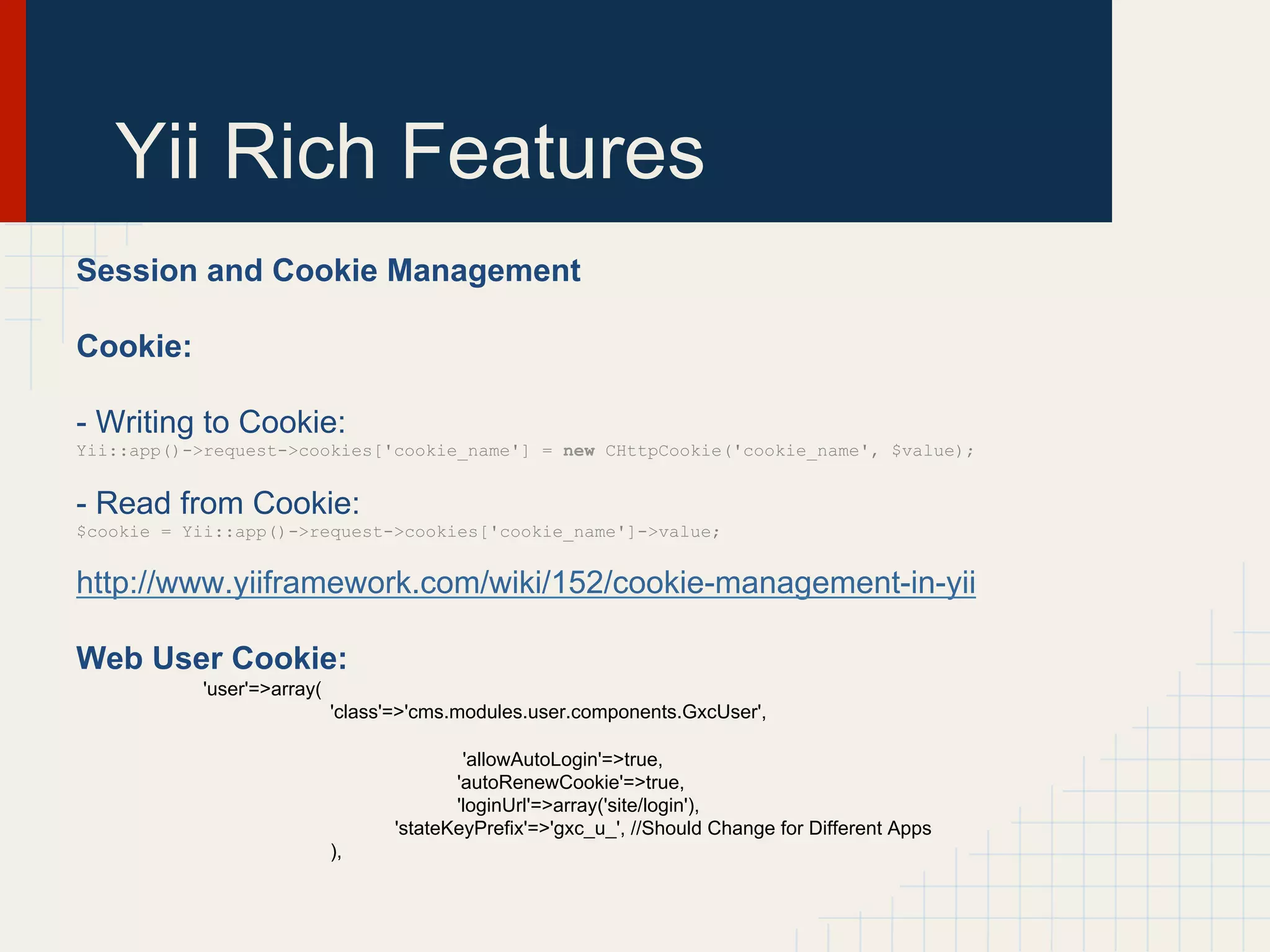 Yii Rich Features

Session and Cookie Management

Cookie:

- Writing to Cookie:
Yii::app()->request->cookies['cookie_name'] = new CHttpCookie('cookie_name', $value);

- Read from Cookie:
$cookie = Yii::app()->request->cookies['cookie_name']->value;

http://www.yiiframework.com/wiki/152/cookie-management-in-yii

Web User Cookie:
'user'=>array(
'class'=>'cms.modules.user.components.GxcUser',

'allowAutoLogin'=>true,
'autoRenewCookie'=>true,
'loginUrl'=>array('site/login'),
'stateKeyPrefix'=>'gxc_u_', //Should Change for Different Apps
),